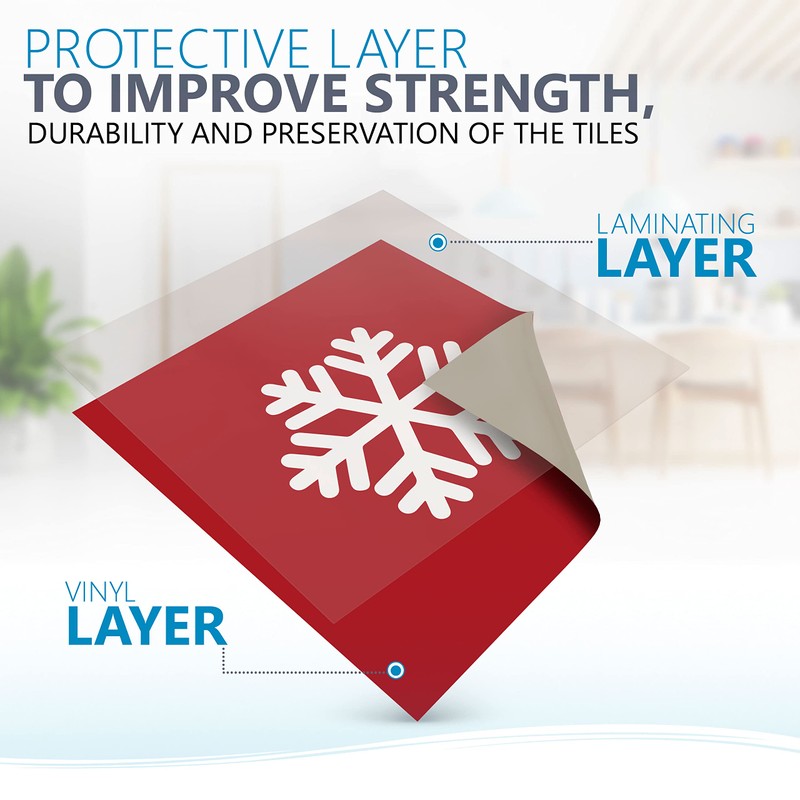 PROTECTIVE LAYER
TO IMPROVE STRENGTH,
DURABILITY AND PRESERVATION OF THE TILES

LAMINATING
LAYER

VINYL
LAYER